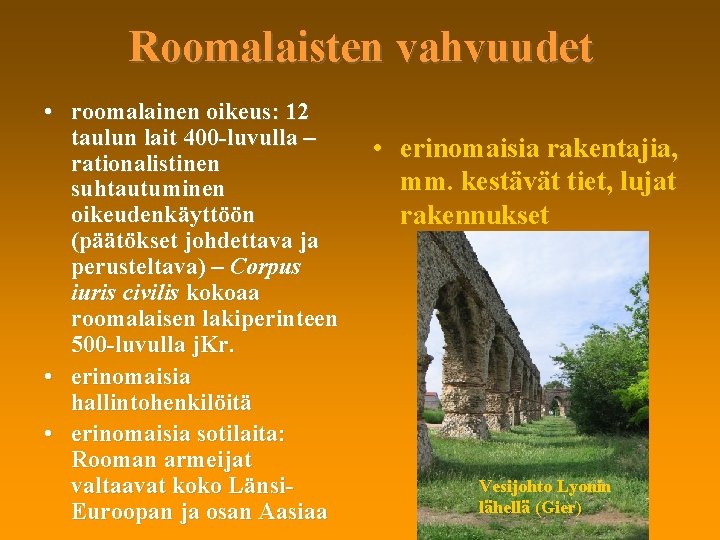 Roomalaisten vahvuudet

• roomalainen oikeus: 12 taulun lait 400-luvulla – rationalistinen suhtautuminen oikeudenkäyttöön (päätökset johdettava ja perusteltava) – Corpus iuris civilis kokoaa roomalaisen lakiperinteen 500-luvulla jKr.
• erinomaisia hallintohenkilöitä
• erinomaisia sotilaita: Rooman armeijat valtaavat koko Länsi-Euroopan ja osan Aasiaa

• erinomaisia rakentajia, mm. kestävät tiet, lujat rakennukset

Vesijohto Lyonin lähellä (Gier)